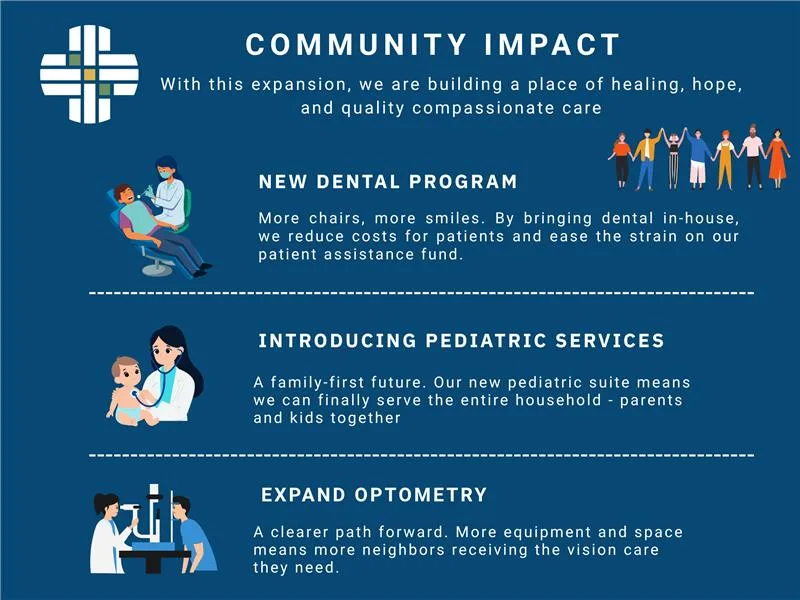 COMMUNITY IMPACT

With this expansion, we are building a place of healing, hope, and quality compassionate care

NEW DENTAL PROGRAM

More chairs, more smiles. By bringing dental in-house, we reduce costs for patients and ease the strain on our patient assistance fund.

INTRODUCING PEDIATRIC SERVICES

A family-first future. Our new pediatric suite means we can finally serve the entire household - parents and kids together

EXPAND OPTOMETRY

A clearer path forward. More equipment and space means more neighbors receiving the vision care they need.